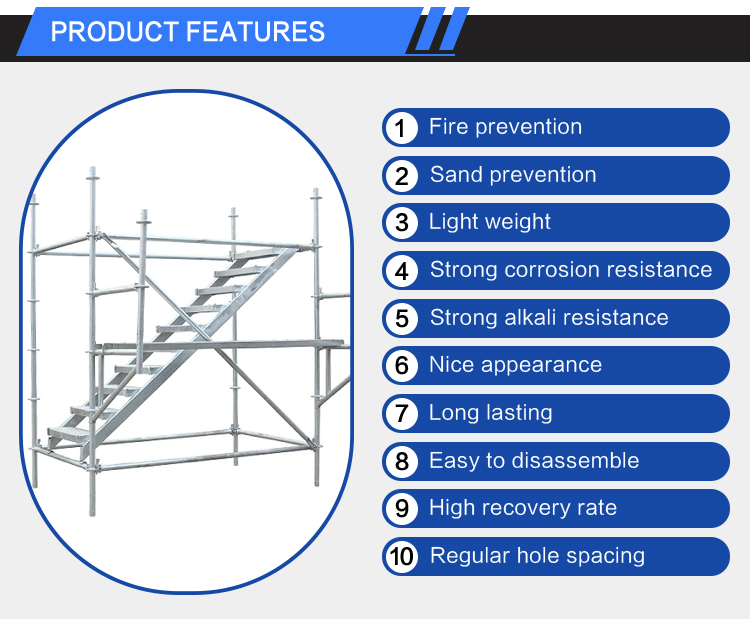 PRODUCT FEATURES

1 Fire prevention

2 Sand prevention

3 Light weight

4 Strong corrosion resistance

5 Strong alkali resistance

6 Nice appearance

7 Long lasting

8 Easy to disassemble

9 High recovery rate

10 Regular hole spacing